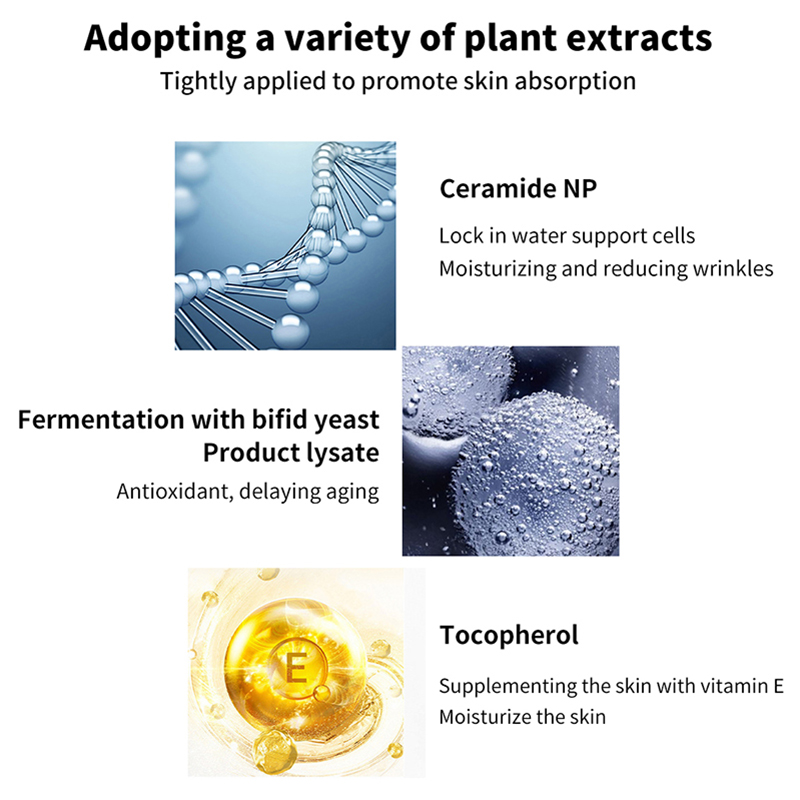 Adopting a variety of plant extracts
Tightly applied to promote skin absorption

Ceramide NP
Lock in water support cells
Moisturizing and reducing wrinkles

Fermentation with bifid yeast
Product lysate
Antioxidant, delaying aging

E

Tocopherol
Supplementing the skin with vitamin E
Moisturize the skin